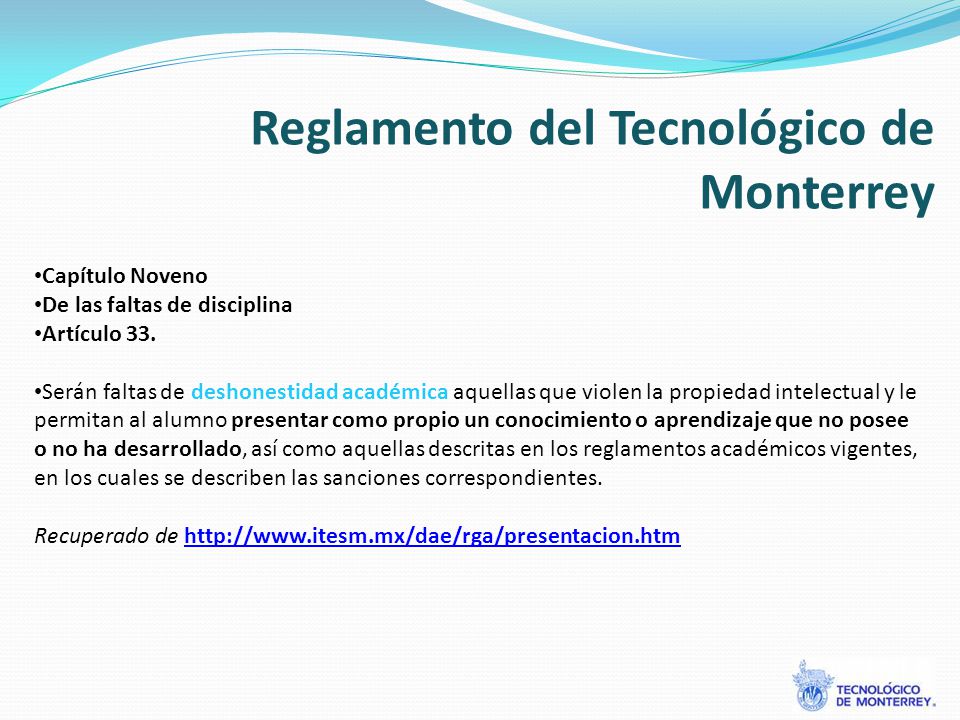 Reglamento del Tecnológico de Monterrey

•Capítulo Noveno
•De las faltas de disciplina
•Artículo 33.

•Serán faltas de deshonestidad académica aquellas que violen la propiedad intelectual y le permitan al alumno presentar como propio un conocimiento o aprendizaje que no posee o no ha desarrollado, así como aquellas descritas en los reglamentos académicos vigentes, en los cuales se describen las sanciones correspondientes.

Recuperado de http://www.itesm.mx/dae/rga/presentacion.htm

TECNOLÓGICO DE MONTERREY.